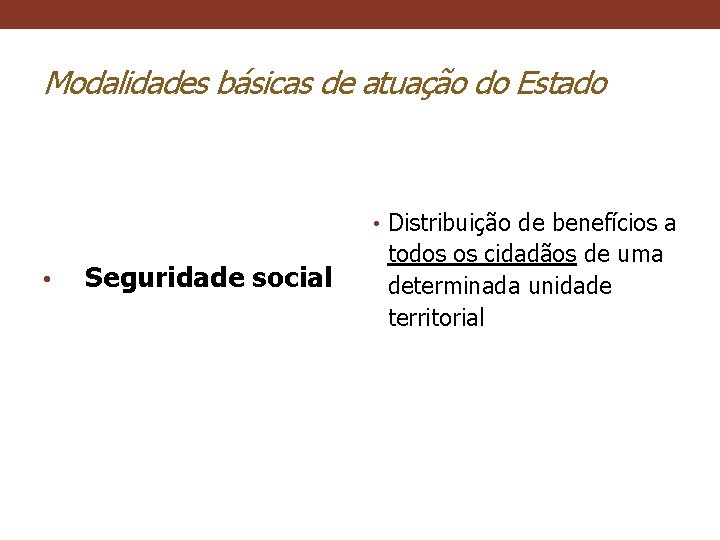 Modalidades básicas de atuação do Estado

• Seguridade social

• Distribuição de benefícios a todos os cidadãos de uma determinada unidade territorial